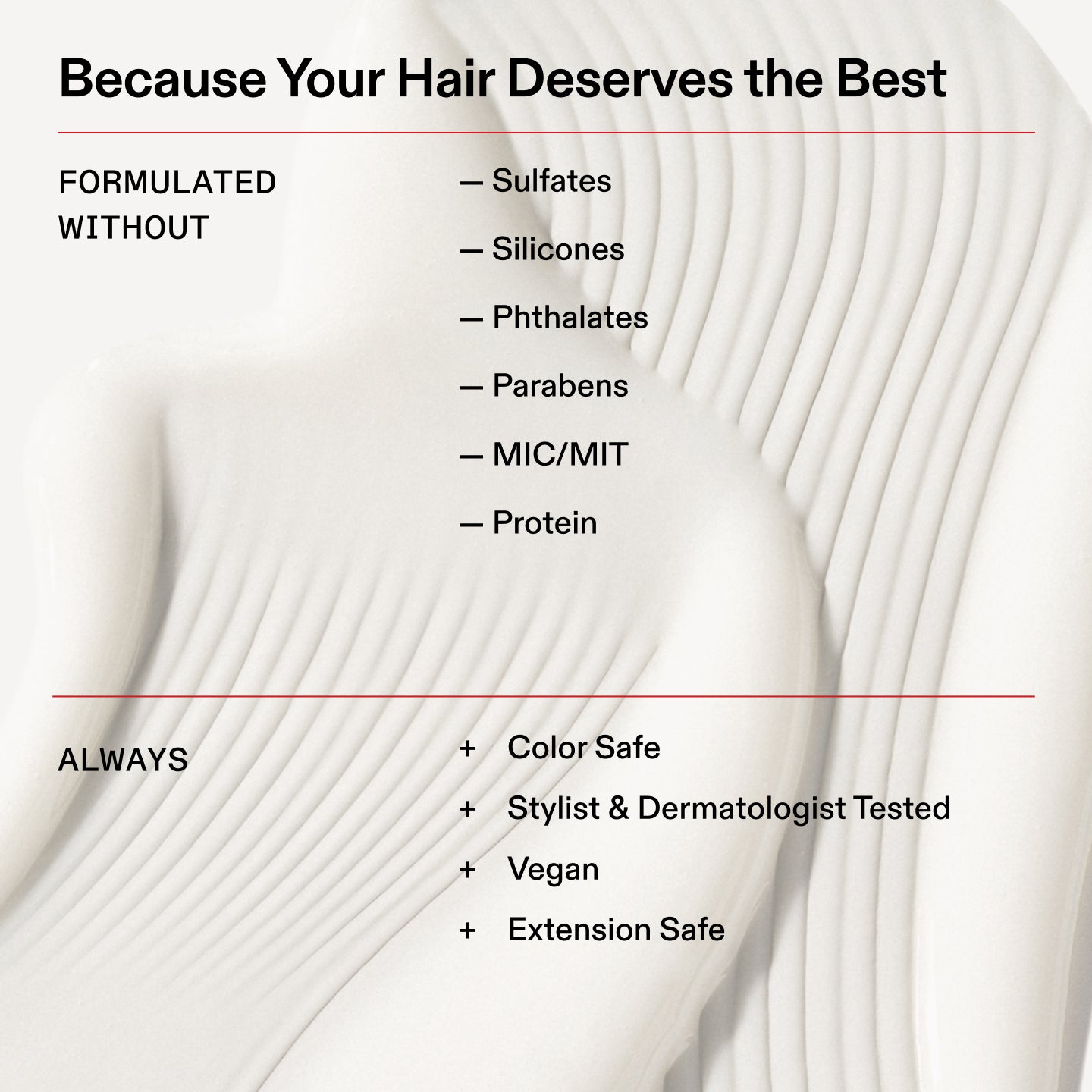 Because Your Hair Deserves the Best

FORMULATED WITHOUT

— Sulfates

— Silicones

— Phthalates

— Parabens

— MIC/MIT

— Protein

ALWAYS

+ Color Safe

+ Stylist & Dermatologist Tested

+ Vegan

+ Extension Safe